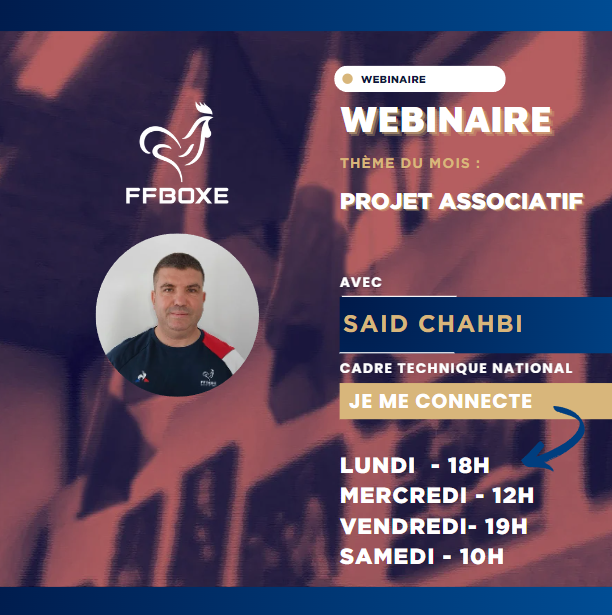 FFBOXE

WEBINAIRE

WEBINAIRE

THÈME DU MOIS :

PROJET ASSOCIATIF

AVEC

SAID CHAHBI

CADRE TECHNIQUE NATIONAL

JE ME CONNECTE

LUNDI - 18H
MERCREDI - 12H
VENDREDI- 19H
SAMEDI - 10H